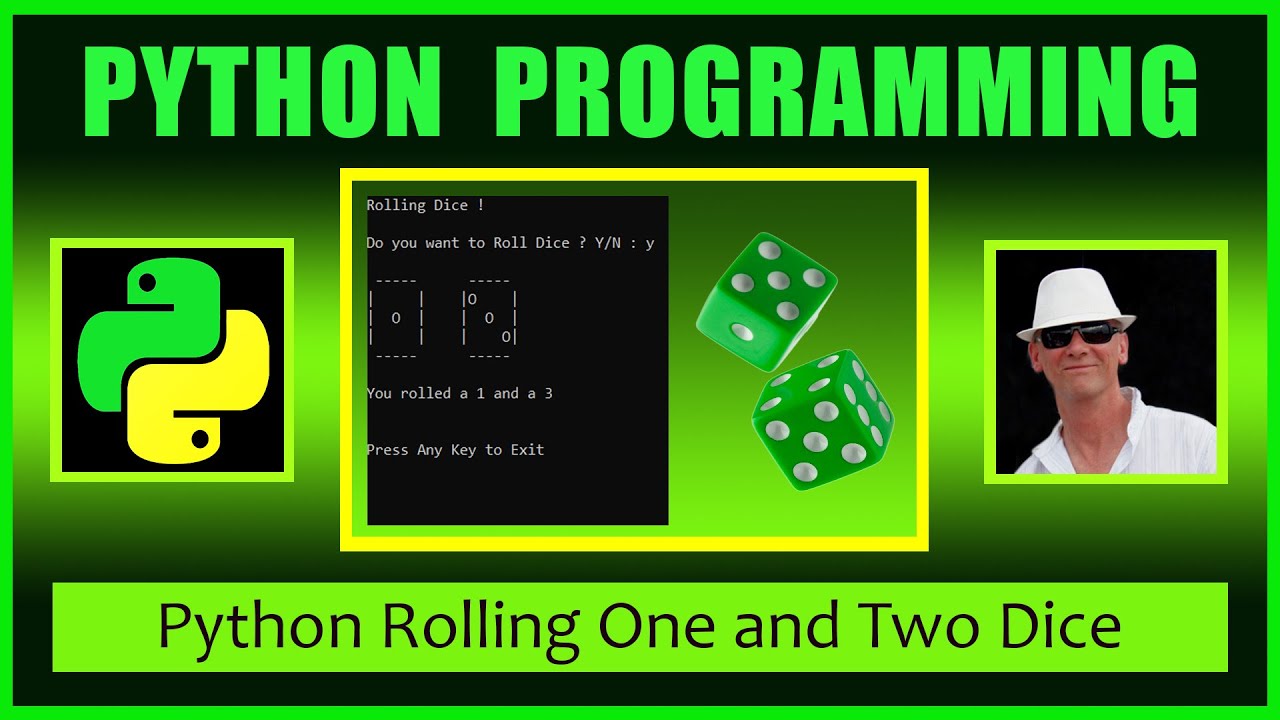 PYTHON PROGRAMMING

Rolling Dice !

Do you want to Roll Dice ? Y/N : y

```
 -----      -----
|     |    |O    |
|  O  |    |  O  |
|     |    |    O|
 -----      -----
```

You rolled a 1 and a 3

Press Any Key to Exit

Python Rolling One and Two Dice